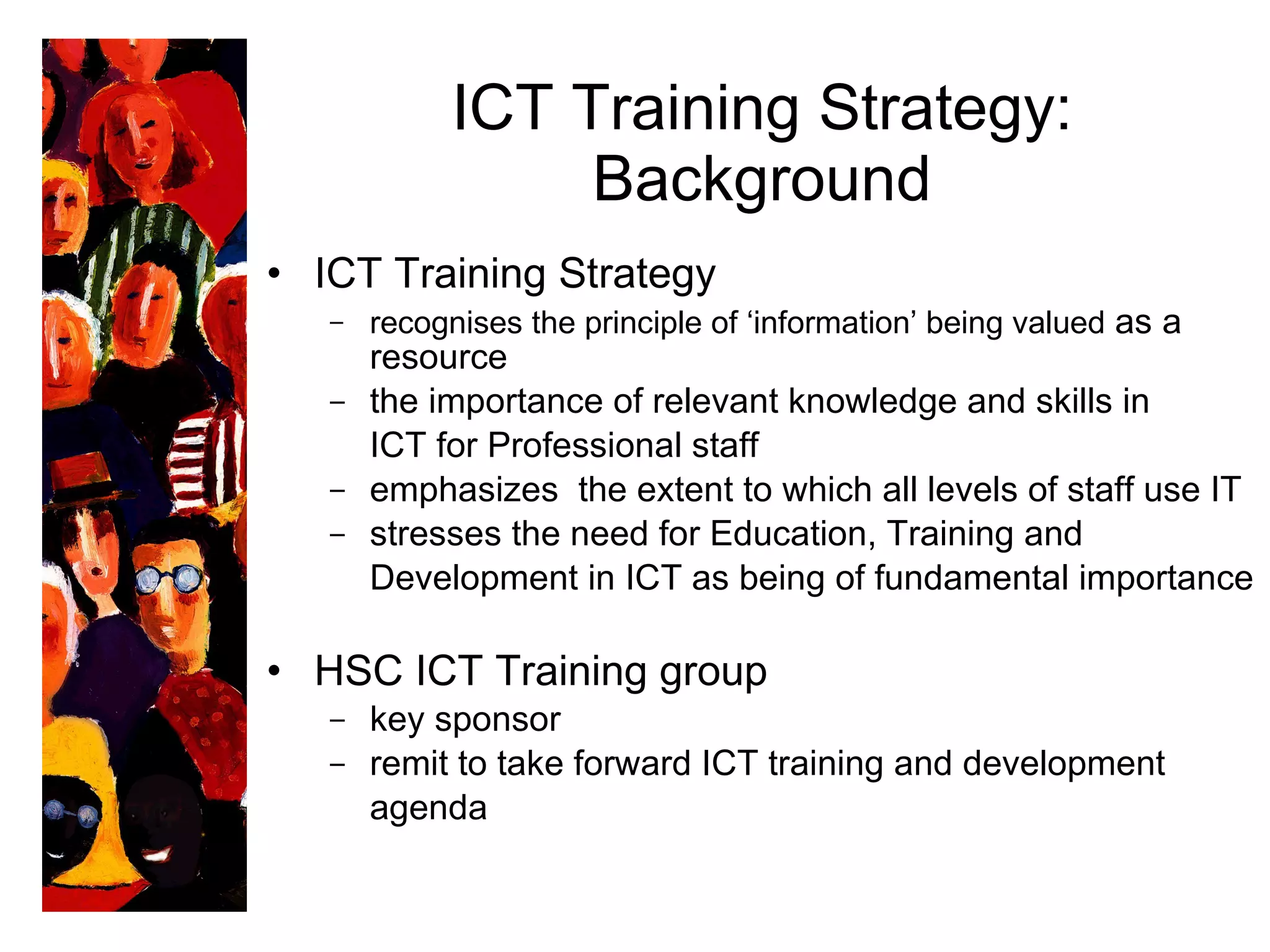 ICT Training Strategy: Background

• ICT Training Strategy
  – recognises the principle of ‘information’ being valued as a resource
  – the importance of relevant knowledge and skills in ICT for Professional staff
  – emphasizes the extent to which all levels of staff use IT
  – stresses the need for Education, Training and Development in ICT as being of fundamental importance

• HSC ICT Training group
  – key sponsor
  – remit to take forward ICT training and development agenda